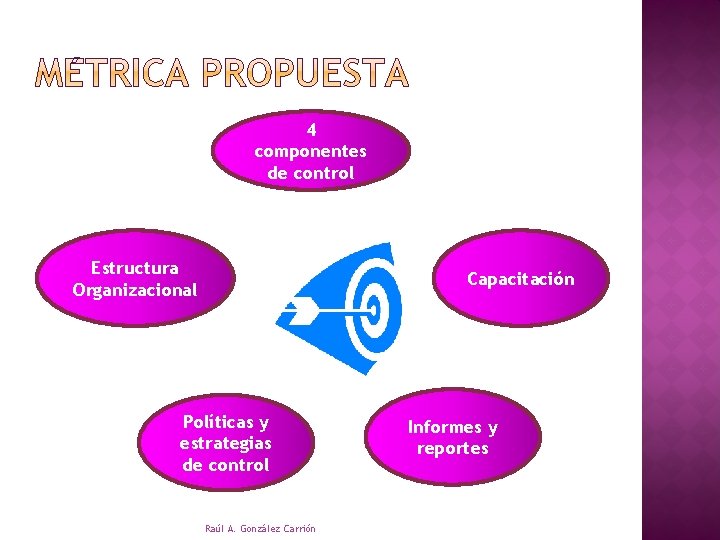 MÉTRICA PROPUESTA

4 componentes de control

Estructura Organizacional

Capacitación

Políticas y estrategias de control

Informes y reportes

Raúl A. González Carrión